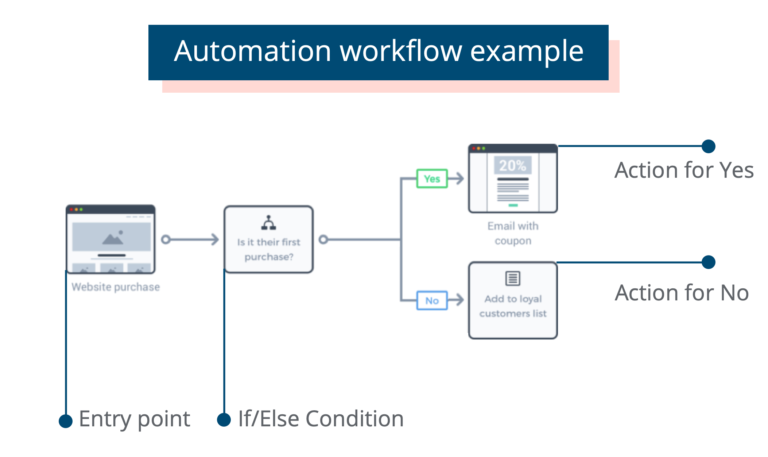 Automation workflow example

Website purchase

Is it their first purchase?

Yes

20%

Email with coupon

Action for Yes

No

Add to loyal customers list

Action for No

Entry point

If/Else Condition